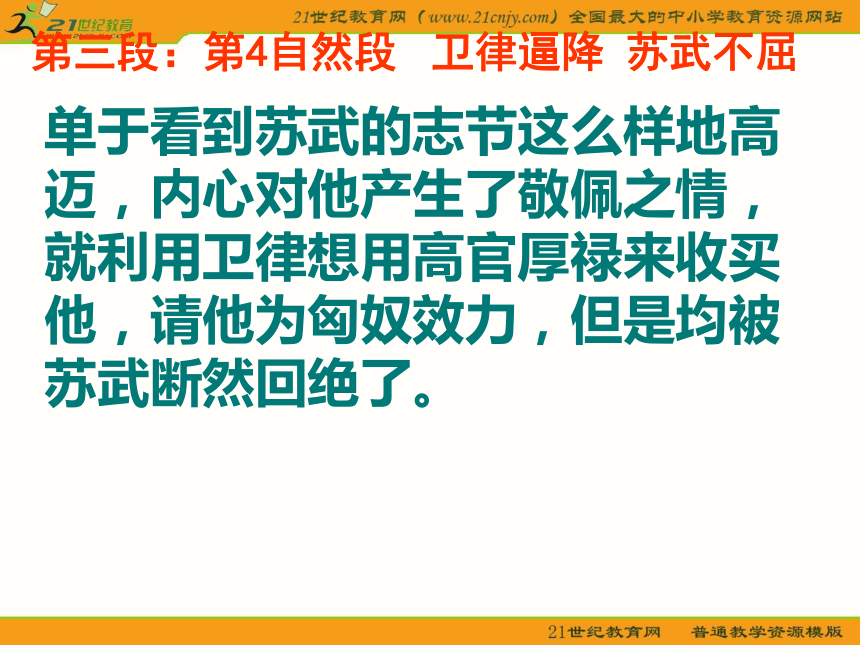 21世纪教育

21世纪教育网（www.21cnjy.com）全国最大的中小学教育资源网站

第三段：第4自然段 卫律逼降 苏武不屈

单于看到苏武的志节这么样地高迈，内心对他产生了敬佩之情，就利用卫律想用高官厚禄来收买他，请他为匈奴效力，但是均被苏武断然回绝了。

21世纪教育网 普通教学资源模版